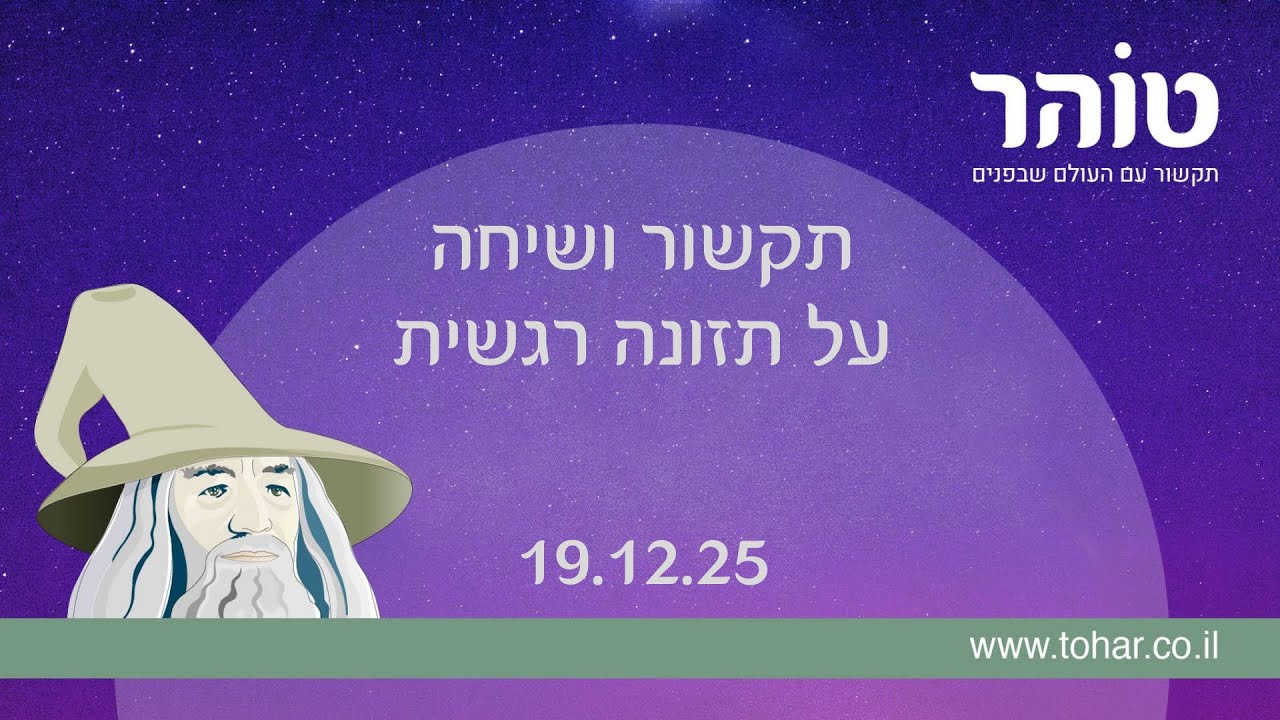 טוהר
תקשור עם העולם שבפנים

תקשור ושיחה
על תזונה רגשית

19.12.25

www.tohar.co.il